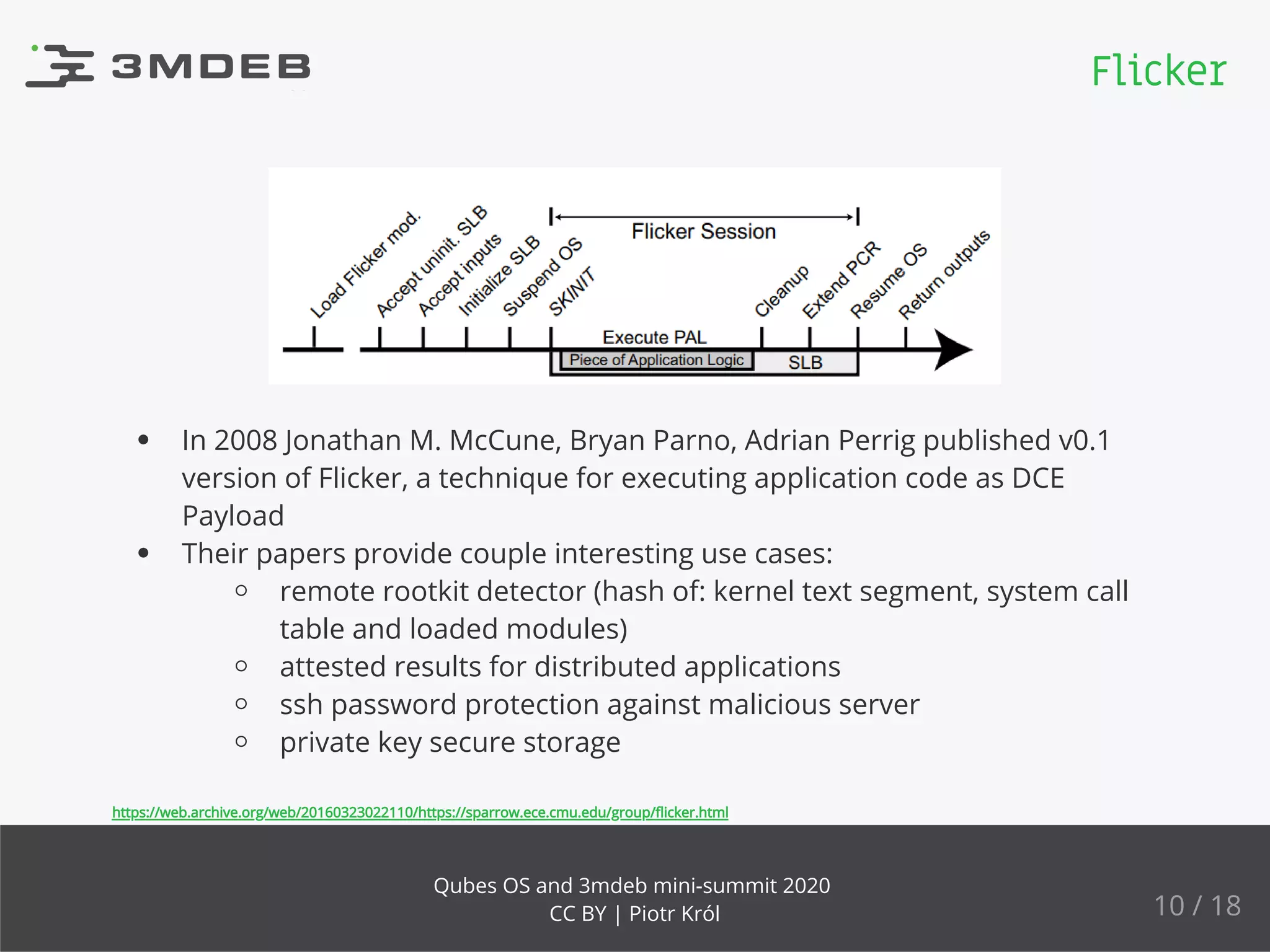 3MDEB

Flicker

Flicker Session

Load Flicker mod.
Accept uninit. SLB
Accept inputs
Initialize SLB
Suspend OS
SKINIT
Cleanup
Extend PCR
Resume OS
Return outputs

Execute PAL
Piece of Application Logic
SLB

- In 2008 Jonathan M. McCune, Bryan Parno, Adrian Perrig published v0.1 version of Flicker, a technique for executing application code as DCE Payload
- Their papers provide couple interesting use cases:
  - remote rootkit detector (hash of: kernel text segment, system call table and loaded modules)
  - attested results for distributed applications
  - ssh password protection against malicious server
  - private key secure storage

https://web.archive.org/web/20160323022110/https://sparrow.ece.cmu.edu/group/flicker.html

Qubes OS and 3mdeb mini-summit 2020
CC BY | Piotr Król

10 / 18